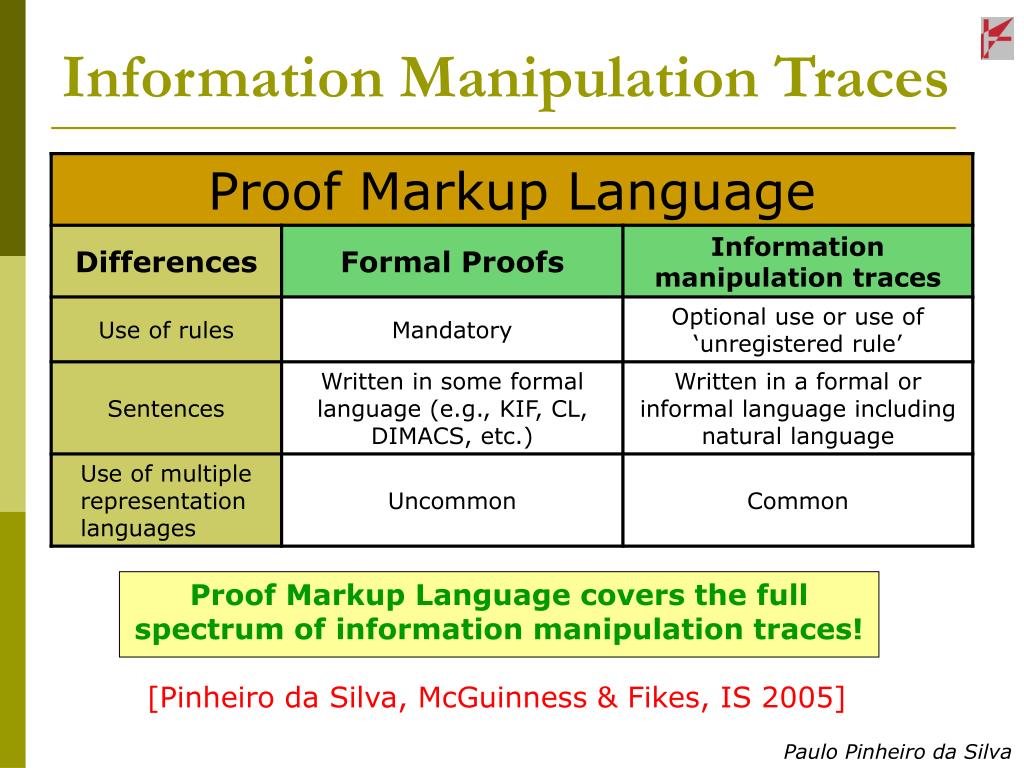 Information Manipulation Traces

Proof Markup Language

| Differences | Formal Proofs | Information manipulation traces |
|---|---|---|
| Use of rules | Mandatory | Optional use or use of ‘unregistered rule’ |
| Sentences | Written in some formal language (e.g., KIF, CL, DIMACS, etc.) | Written in a formal or informal language including natural language |
| Use of multiple representation languages | Uncommon | Common |

Proof Markup Language covers the full spectrum of information manipulation traces!

[Pinheiro da Silva, McGuinness & Fikes, IS 2005]

Paulo Pinheiro da Silva